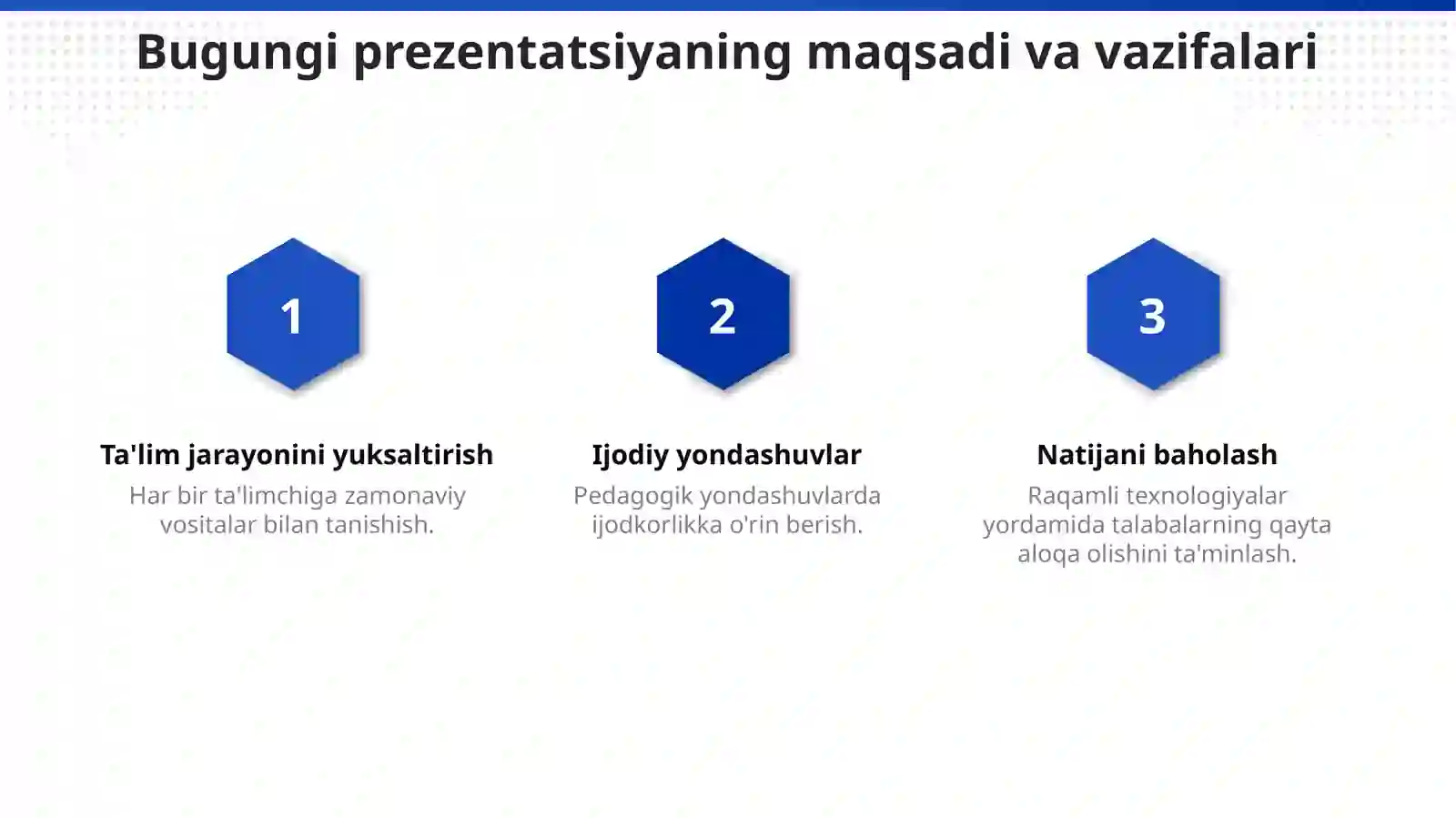 Bugungi prezentatsiyaning maqsadi va vazifalari

1

Ta'lim jarayonini yuksaltirish

Har bir ta'limchiga zamonaviy vositalar bilan tanishish.

2

Ijodiy yondashuvlar

Pedagogik yondashuvlarda ijodkorlikka o'rin berish.

3

Natijani baholash

Raqamli texnologiyalar yordamida talabalarning qayta aloqa olishini ta'minlash.